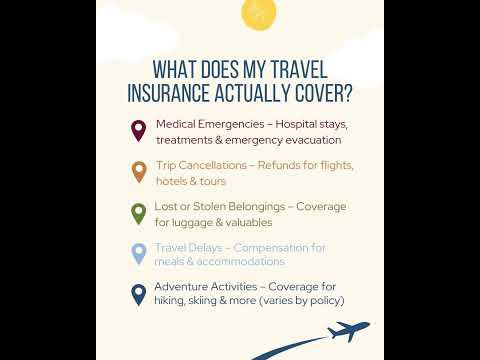 WHAT DOES MY TRAVEL INSURANCE ACTUALLY COVER?

Medical Emergencies – Hospital stays, treatments & emergency evacuation

Trip Cancellations – Refunds for flights, hotels & tours

Lost or Stolen Belongings – Coverage for luggage & valuables

Travel Delays – Compensation for meals & accommodations

Adventure Activities – Coverage for hiking, skiing & more (varies by policy)